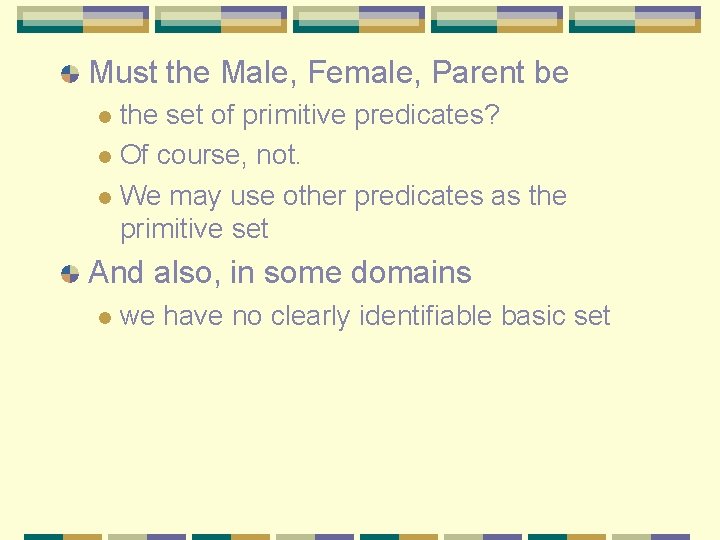 Must the Male, Female, Parent be

the set of primitive predicates?

Of course, not.

We may use other predicates as the primitive set

And also, in some domains

we have no clearly identifiable basic set